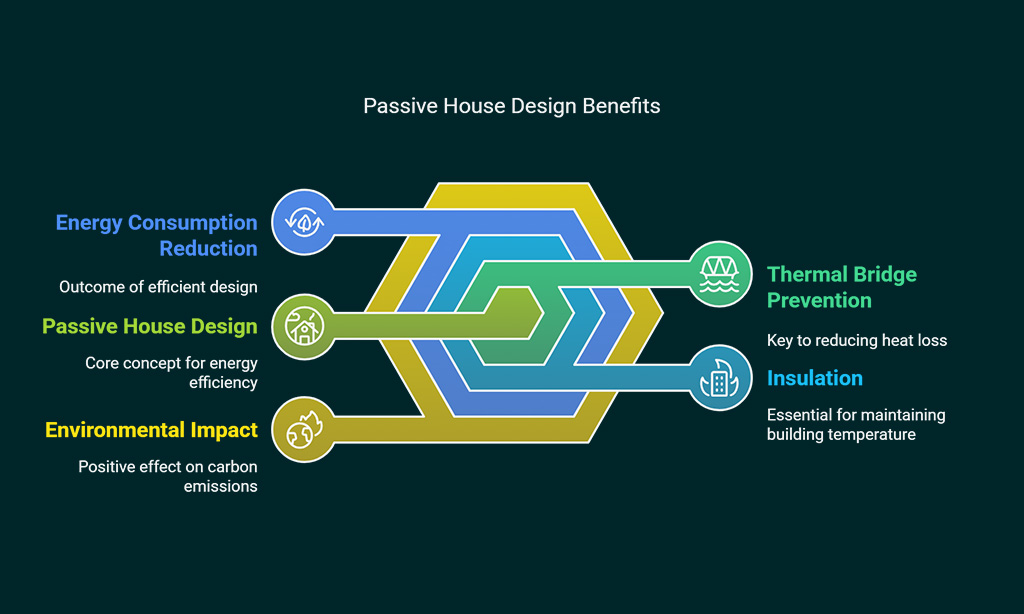 Passive House Design Benefits

Energy Consumption Reduction

Outcome of efficient design

Passive House Design

Core concept for energy efficiency

Environmental Impact

Positive effect on carbon emissions

Thermal Bridge Prevention

Key to reducing heat loss

Insulation

Essential for maintaining building temperature